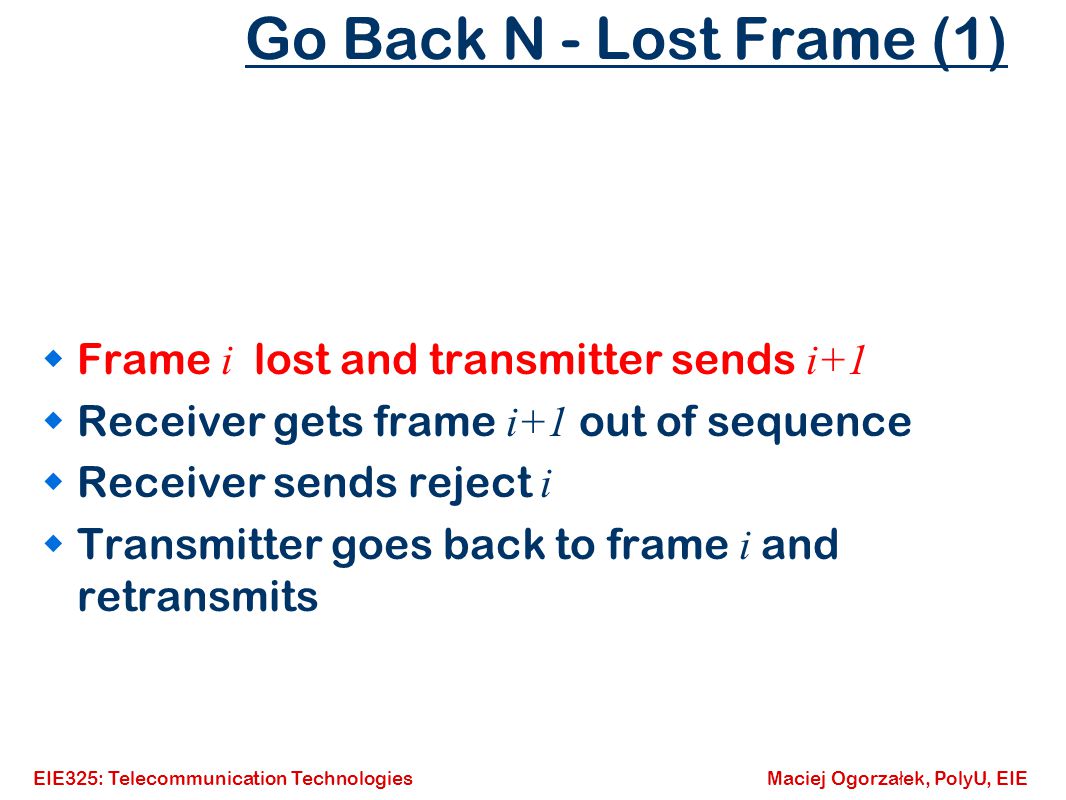 Go Back N - Lost Frame (1)

Frame $i$ lost and transmitter sends $i+1$

Receiver gets frame $i+1$ out of sequence

Receiver sends reject $i$

Transmitter goes back to frame $i$ and retransmits

EIE325: Telecommunication Technologies

Maciej Ogorzałek, PolyU, EIE